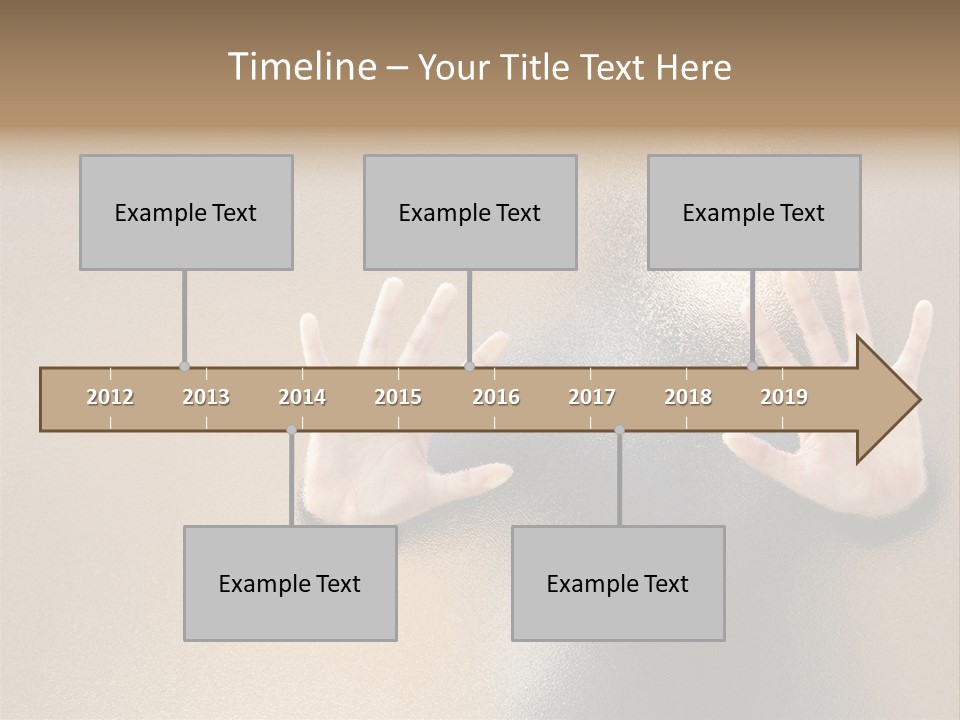 Timeline – Your Title Text Here

Example Text

Example Text

Example Text

2012 2013 2014 2015 2016 2017 2018 2019

Example Text

Example Text